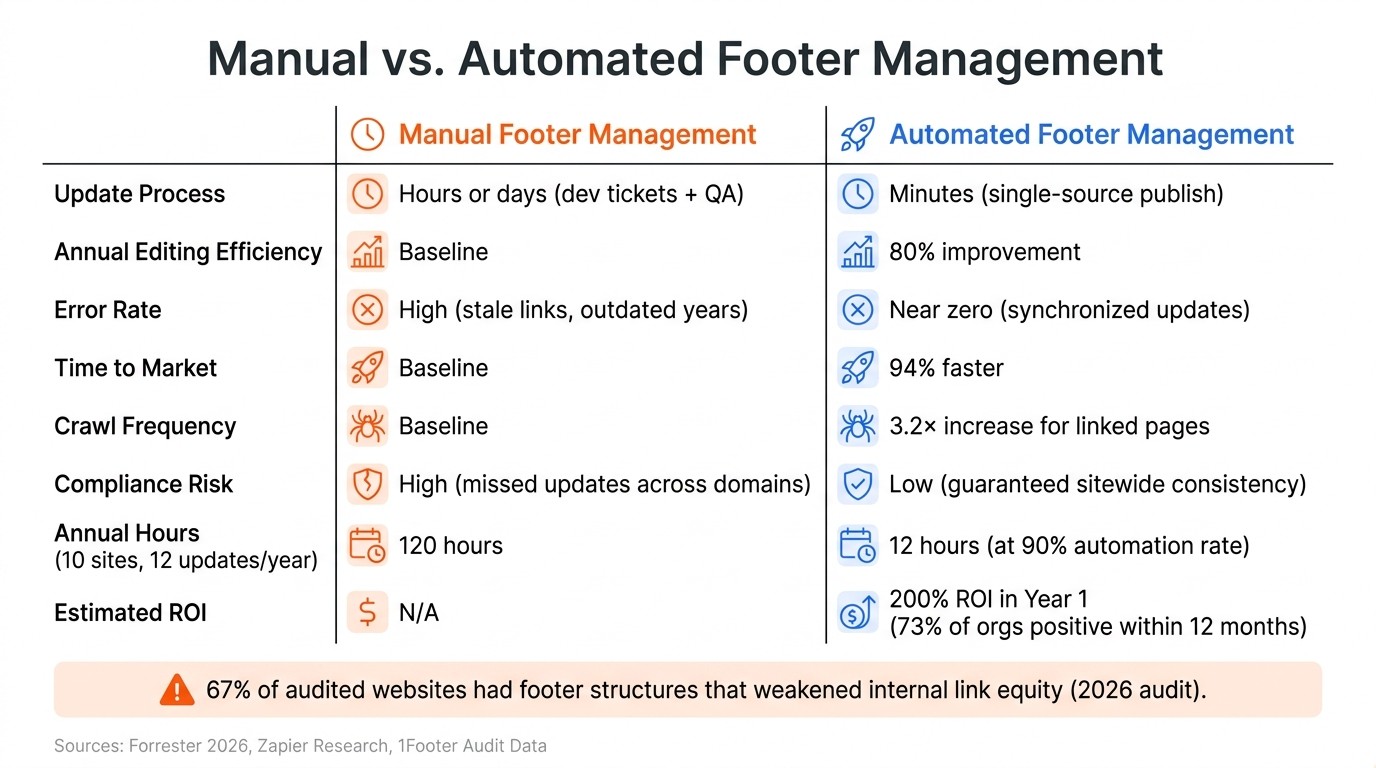 Manual vs. Automated Footer Management

| | Manual Footer Management | Automated Footer Management |
|---|---|---|
| Update Process | Hours or days (dev tickets + QA) | Minutes (single-source publish) |
| Annual Editing Efficiency | Baseline | 80% improvement |
| Error Rate | High (stale links, outdated years) | Near zero (synchronized updates) |
| Time to Market | Baseline | 94% faster |
| Crawl Frequency | Baseline | 3.2× increase for linked pages |
| Compliance Risk | High (missed updates across domains) | Low (guaranteed sitewide consistency) |
| Annual Hours (10 sites, 12 updates/year) | 120 hours | 12 hours (at 90% automation rate) |
| Estimated ROI | N/A | 200% ROI in Year 1 (73% of orgs positive within 12 months) |

67% of audited websites had footer structures that weakened internal link equity (2026 audit).

Sources: Forrester 2026, Zapier Research, 1Footer Audit Data